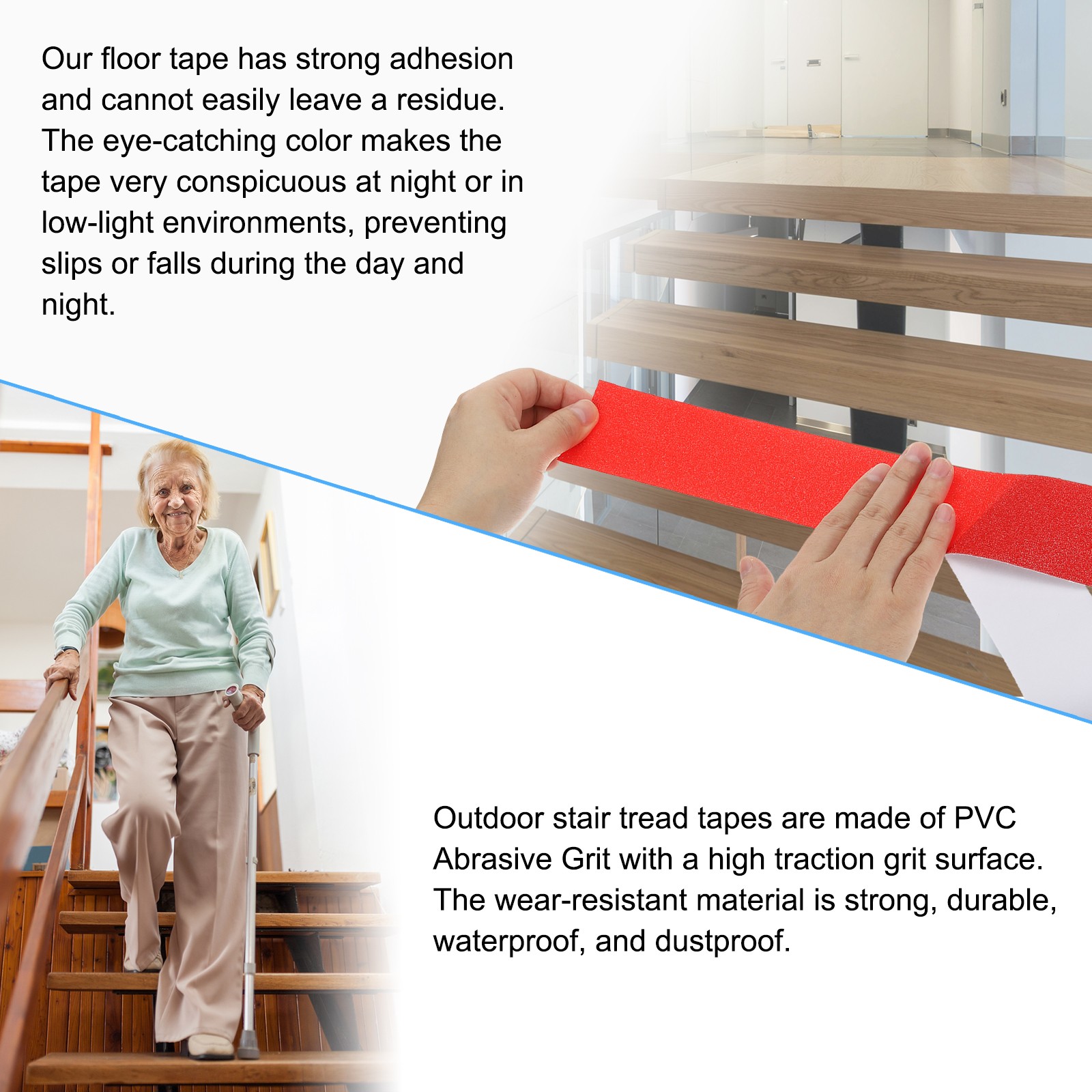 Our floor tape has strong adhesion and cannot easily leave a residue. The eye-catching color makes the tape very conspicuous at night or in low-light environments, preventing slips or falls during the day and night.

Outdoor stair tread tapes are made of PVC Abrasive Grit with a high traction grit surface. The wear-resistant material is strong, durable, waterproof, and dustproof.